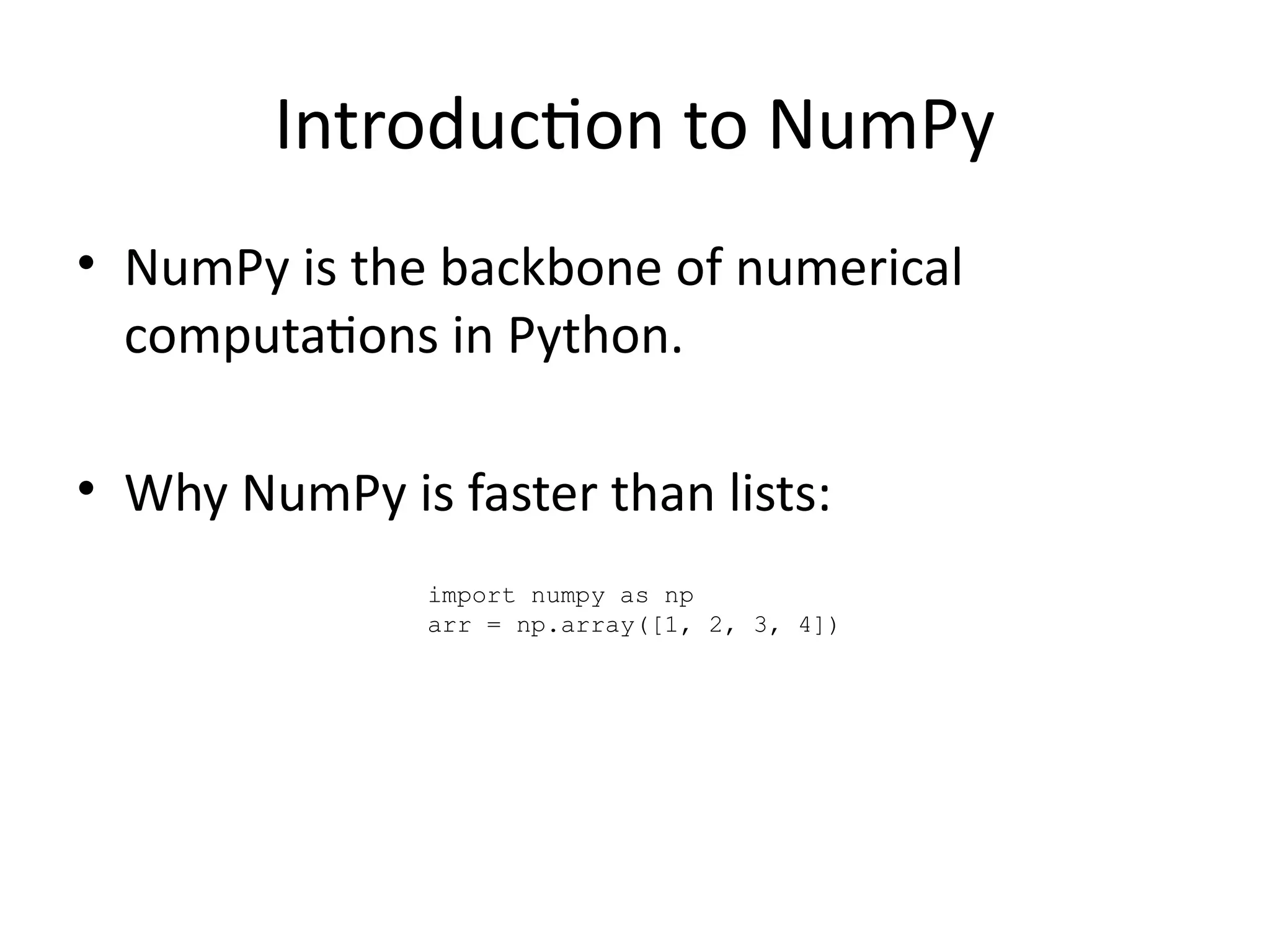 Introduction to NumPy

• NumPy is the backbone of numerical computations in Python.

• Why NumPy is faster than lists:

import numpy as np
arr = np.array([1, 2, 3, 4])